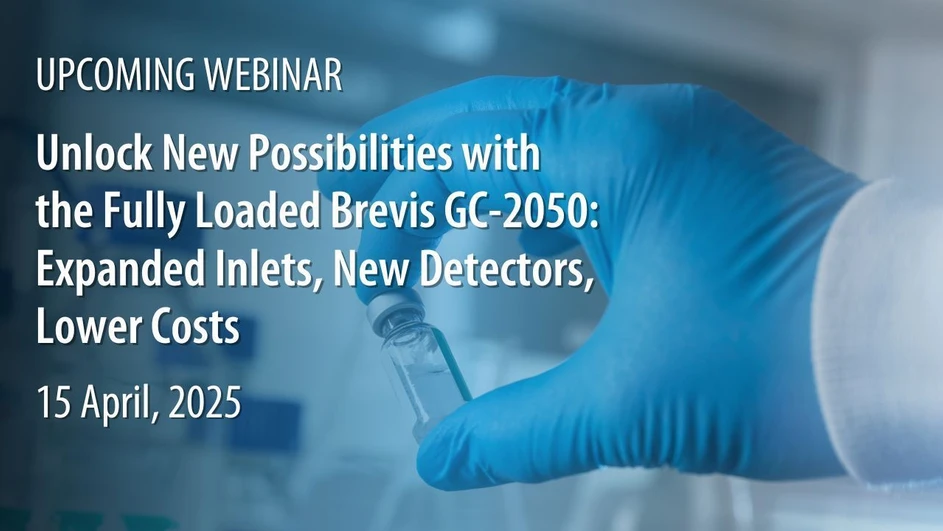 UPCOMING WEBINAR

Unlock New Possibilities with the Fully Loaded Brevis GC-2050: Expanded Inlets, New Detectors, Lower Costs

15 April, 2025